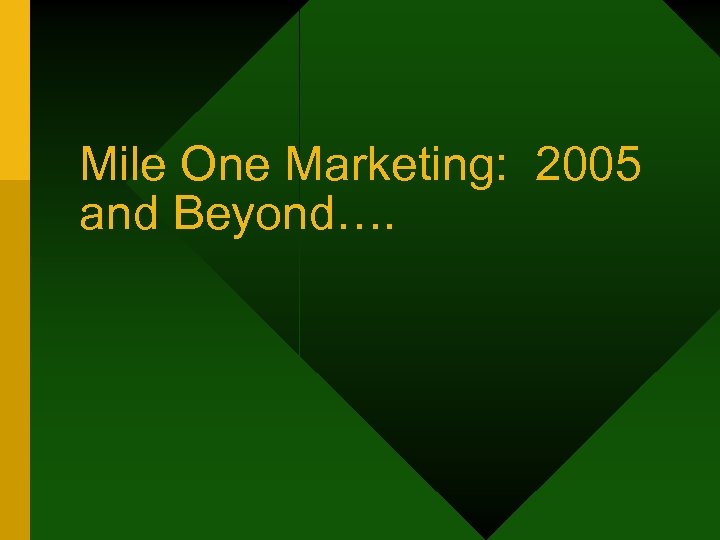 Mile One Marketing:  2005 and Beyond….